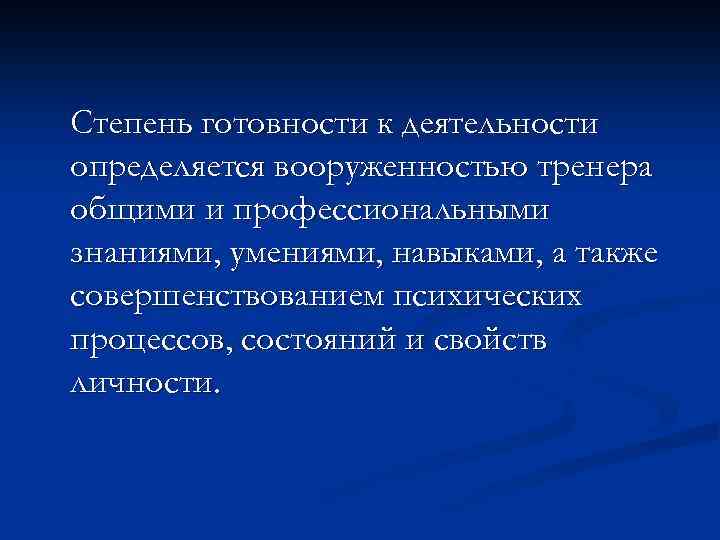 Степень готовности к деятельности определяется вооруженностью тренера общими и профессиональными знаниями, умениями, навыками, а также совершенствованием психических процессов, состояний и свойств личности.